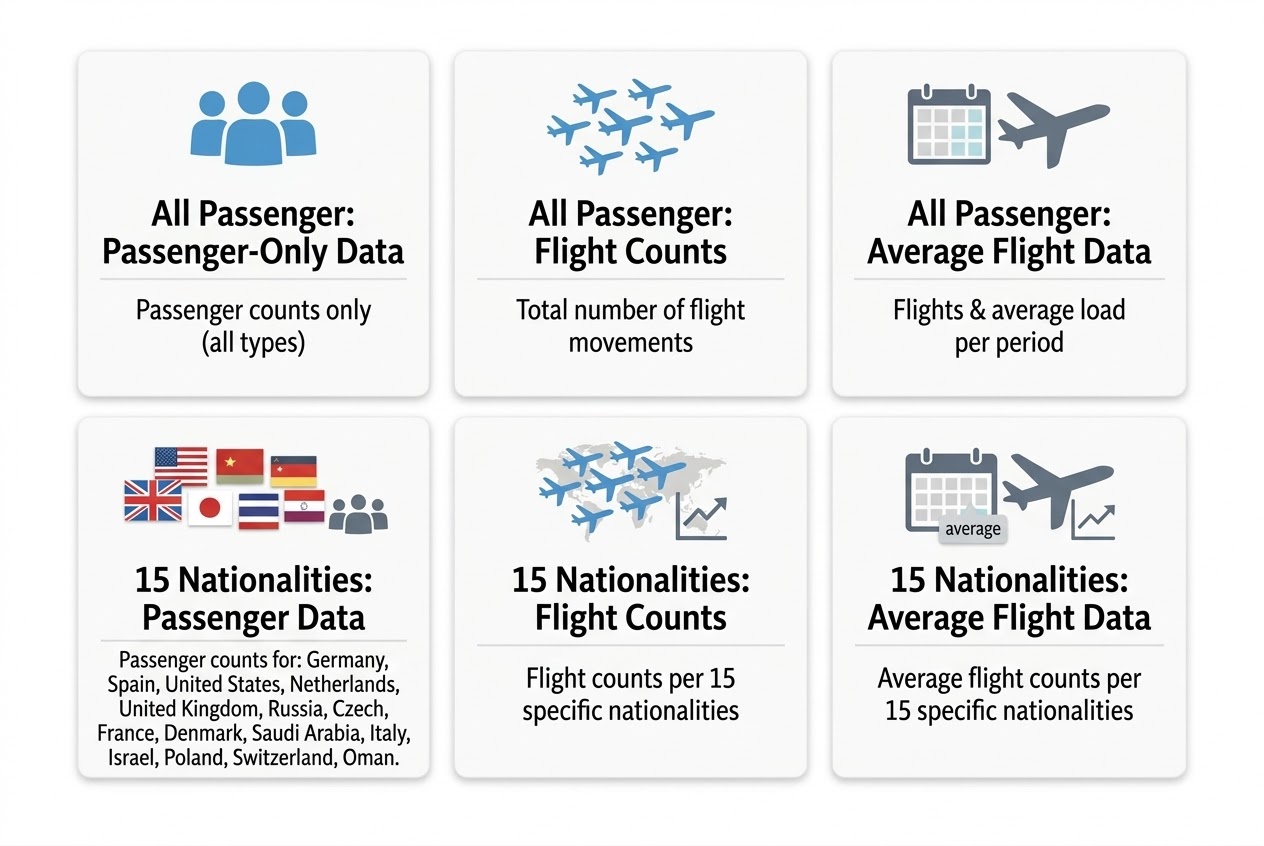 All Passenger: Passenger-Only Data

Passenger counts only (all types)

All Passenger: Flight Counts

Total number of flight movements

All Passenger: Average Flight Data

Flights & average load per period

15 Nationalities: Passenger Data

Passenger counts for: Germany, Spain, United States, Netherlands, United Kingdom, Russia, Czech, France, Denmark, Saudi Arabia, Italy, Israel, Poland, Switzerland, Oman.

15 Nationalities: Flight Counts

Flight counts per 15 specific nationalities

average

15 Nationalities: Average Flight Data

Average flight counts per 15 specific nationalities